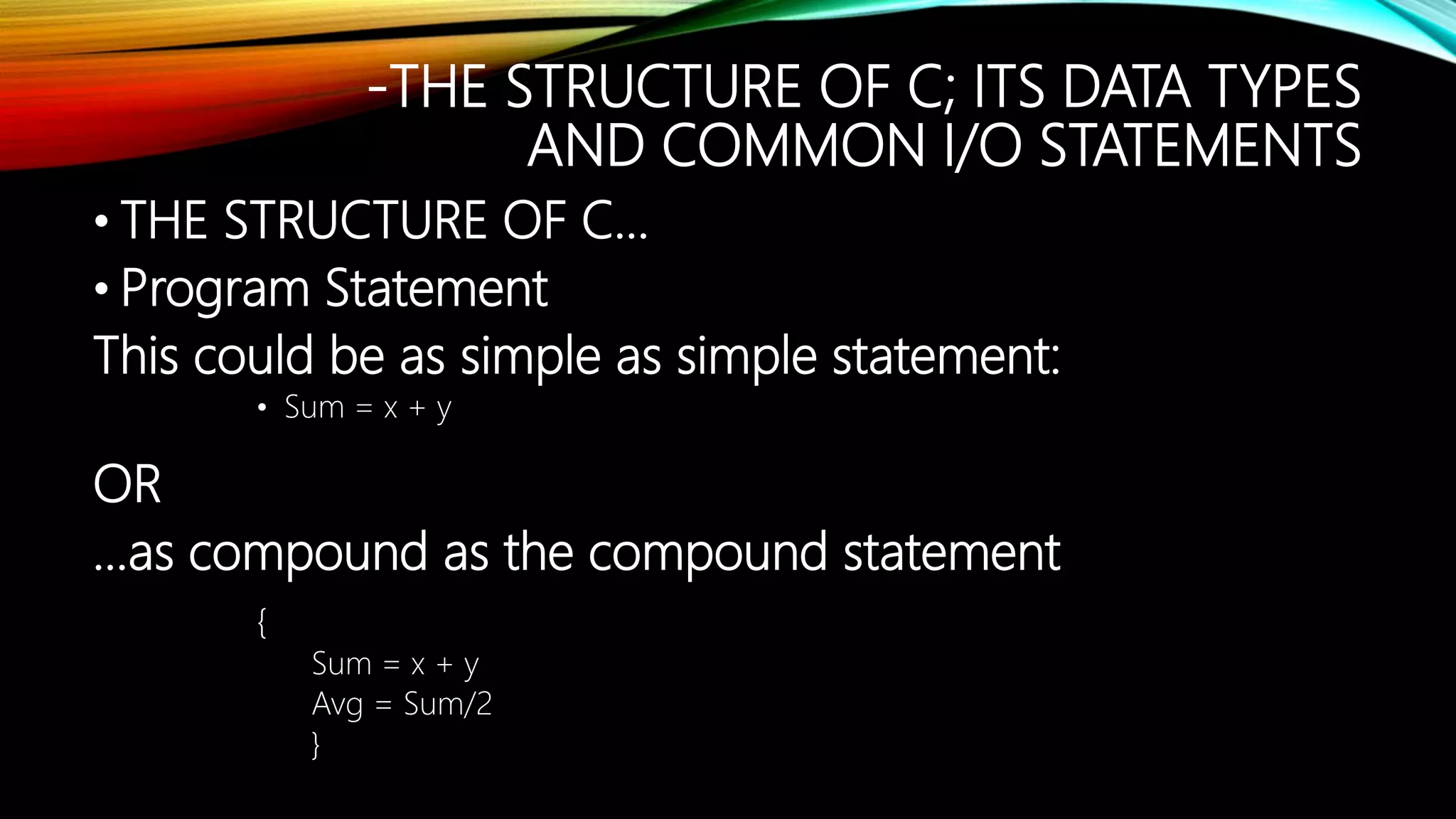 -THE STRUCTURE OF C; ITS DATA TYPES AND COMMON I/O STATEMENTS

• THE STRUCTURE OF C…

• Program Statement

This could be as simple as simple statement:

• Sum = x + y

OR

…as compound as the compound statement

{
Sum = x + y
Avg = Sum/2
}